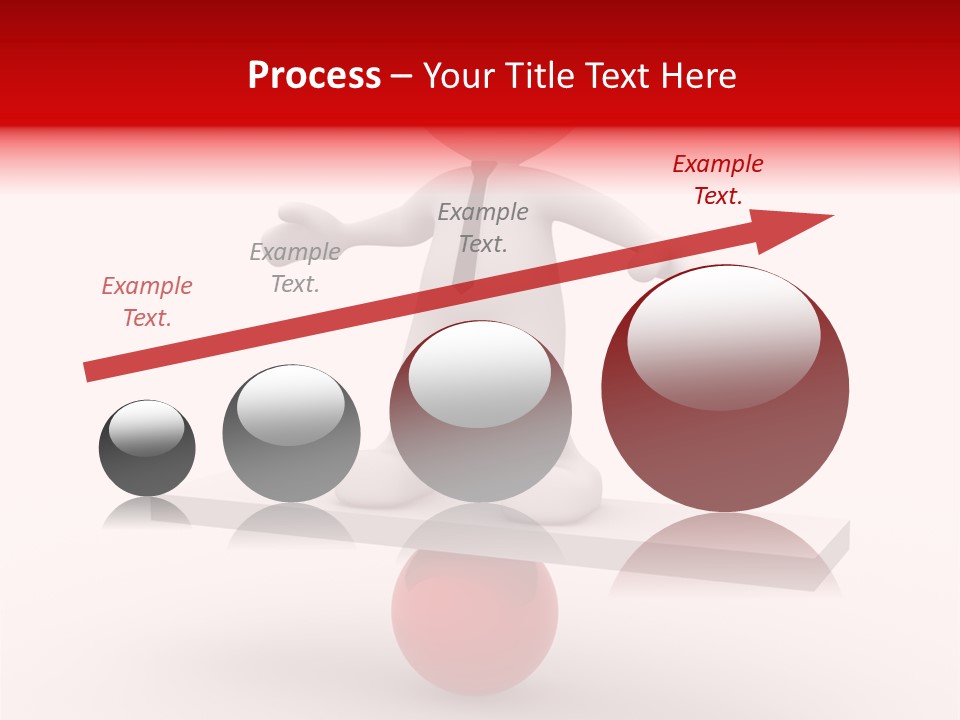 Process – Your Title Text Here

Example Text.

Example Text.

Example Text.

Example Text.